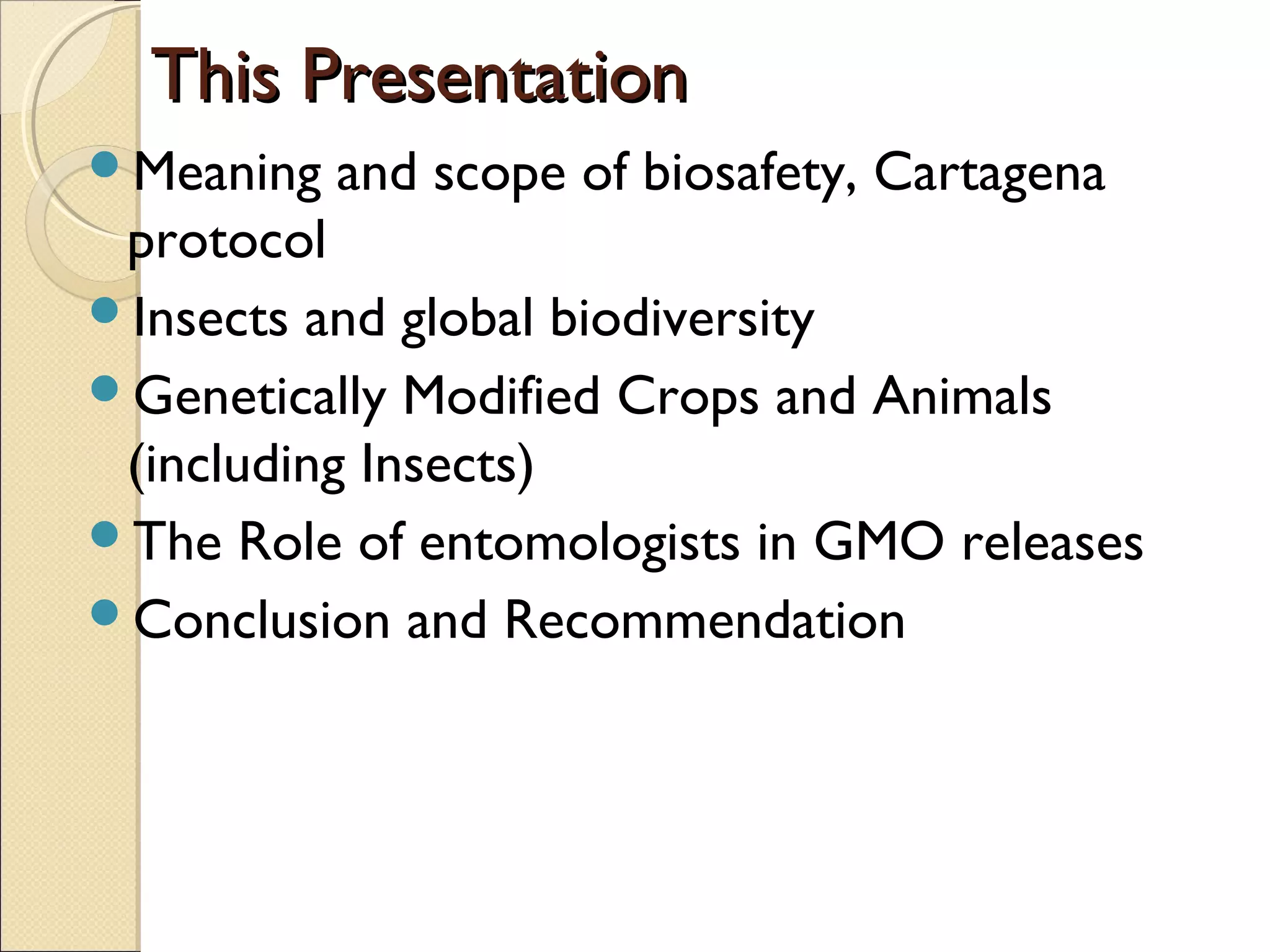 This Presentation

- Meaning and scope of biosafety, Cartagena protocol
- Insects and global biodiversity
- Genetically Modified Crops and Animals (including Insects)
- The Role of entomologists in GMO releases
- Conclusion and Recommendation